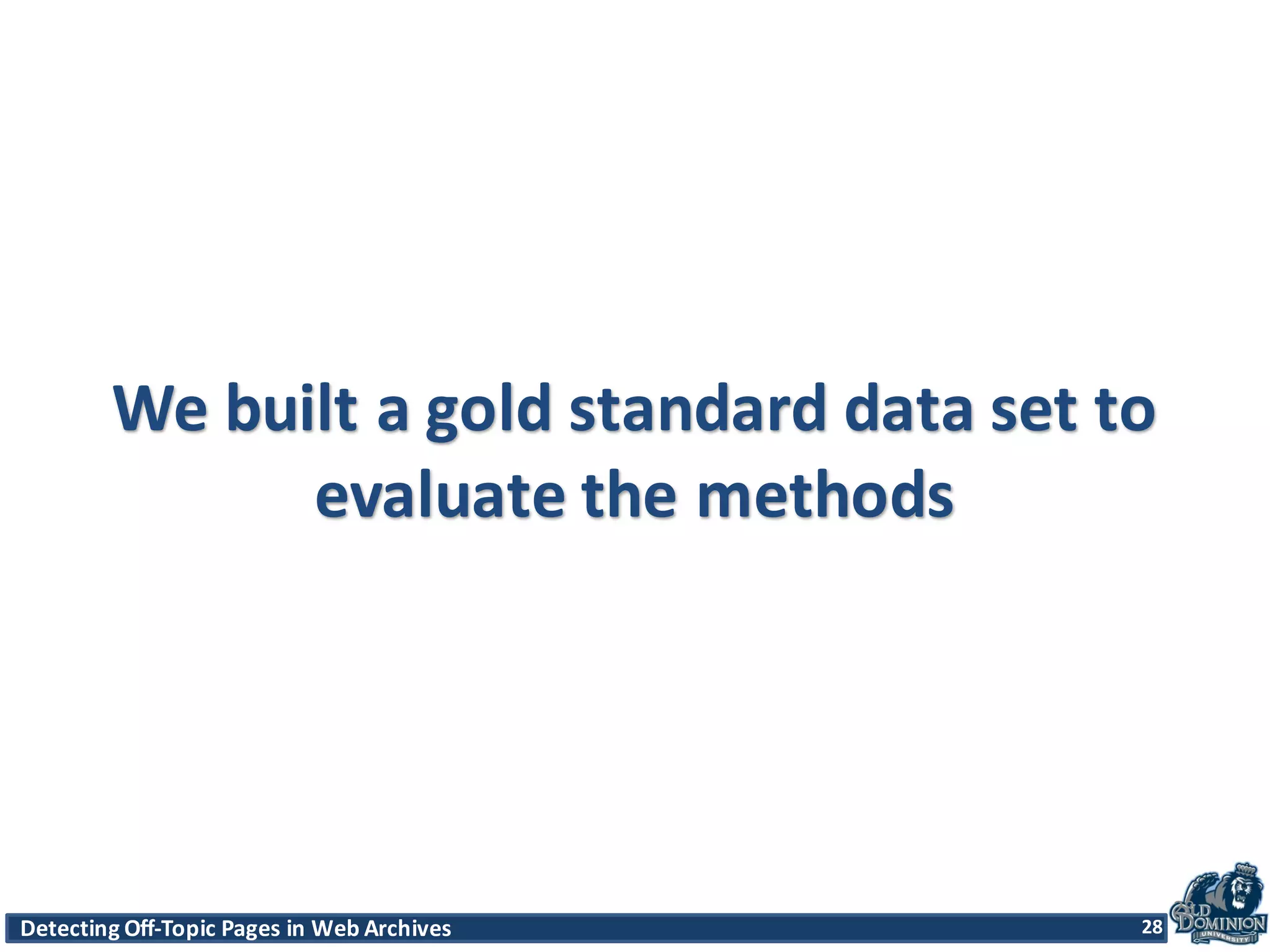 We built a gold standard data set to evaluate the methods

Detecting Off-Topic Pages in Web Archives

28

OLD DOMINION UNIVERSITY